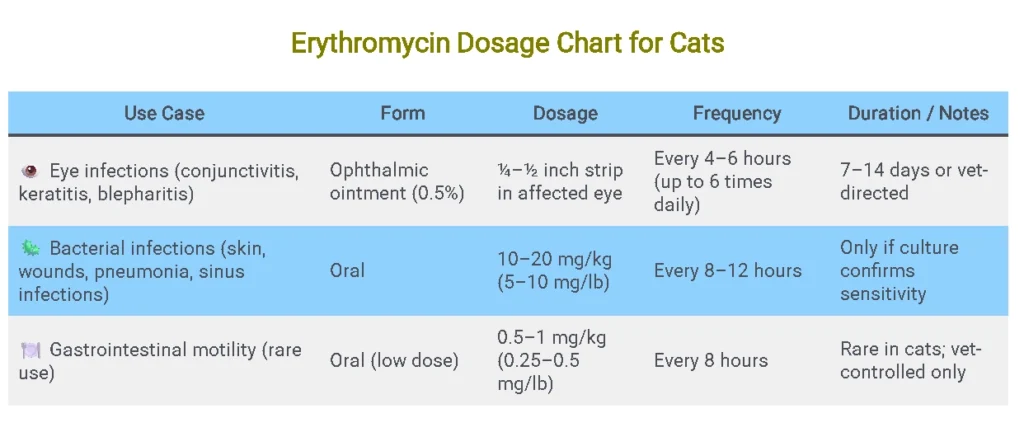 Erythromycin Dosage Chart for Cats

| Use Case | Form | Dosage | Frequency | Duration / Notes |
|---|---|---|---|---|
| Eye infections (conjunctivitis, keratitis, blepharitis) | Ophthalmic ointment (0.5%) | ¼–½ inch strip in affected eye | Every 4–6 hours (up to 6 times daily) | 7–14 days or vet-directed |
| Bacterial infections (skin, wounds, pneumonia, sinus infections) | Oral | 10–20 mg/kg (5–10 mg/lb) | Every 8–12 hours | Only if culture confirms sensitivity |
| Gastrointestinal motility (rare use) | Oral (low dose) | 0.5–1 mg/kg (0.25–0.5 mg/lb) | Every 8 hours | Rare in cats; vet-controlled only |